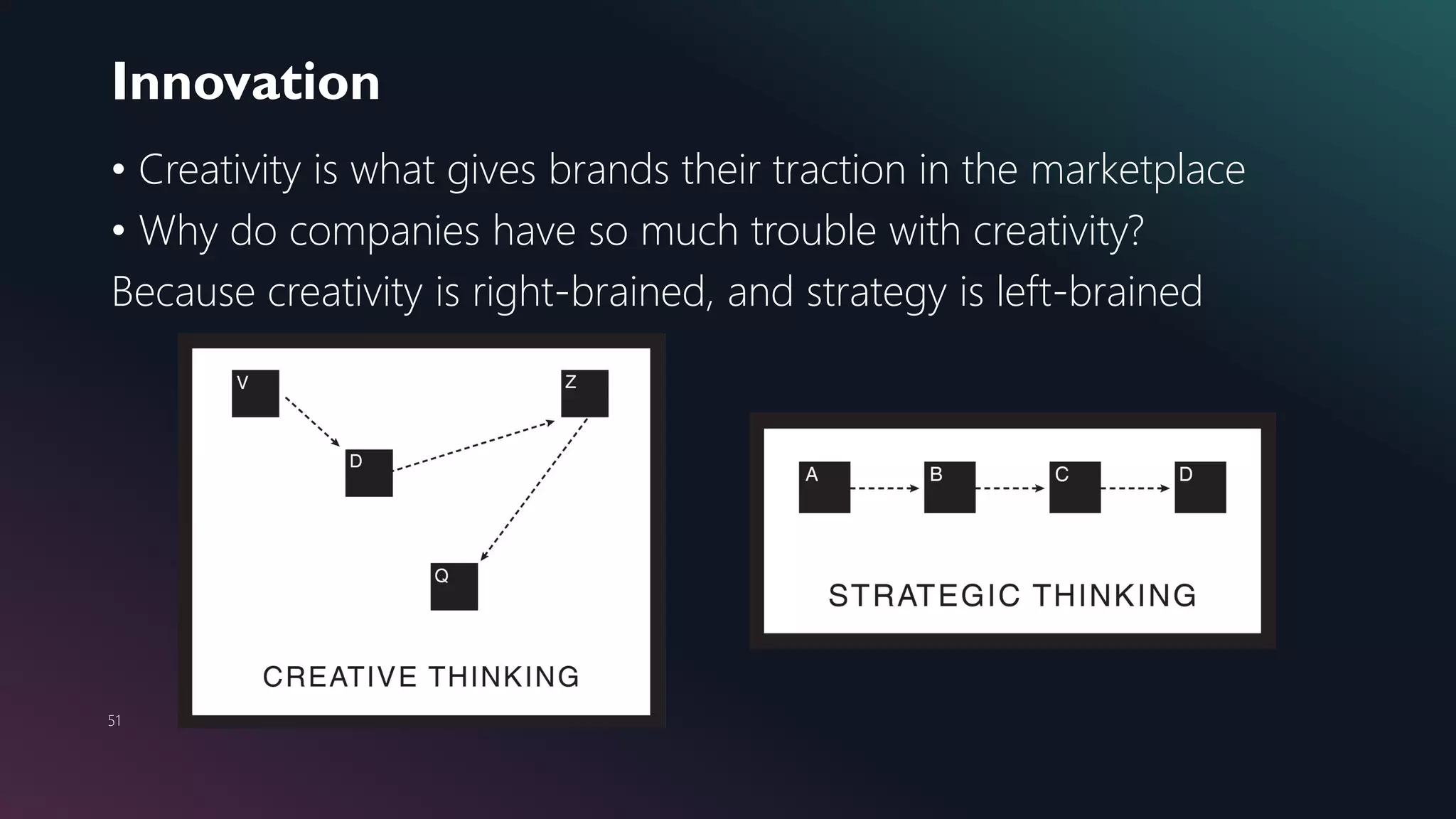 Innovation

• Creativity is what gives brands their traction in the marketplace
• Why do companies have so much trouble with creativity?
Because creativity is right-brained, and strategy is left-brained

V
Z
D
Q
CREATIVE THINKING

A
B
C
D
STRATEGIC THINKING

51